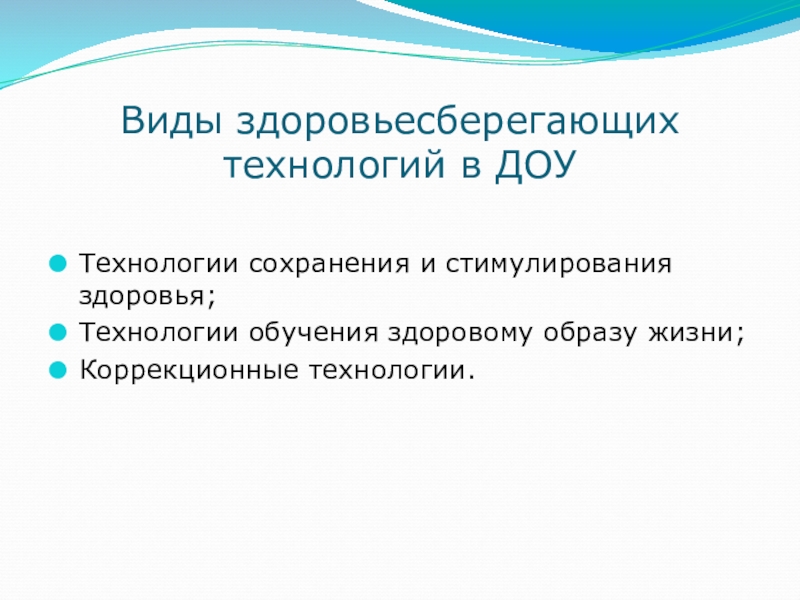 Виды здоровьесберегающих технологий в ДОУ

Технологии сохранения и стимулирования здоровья;
Технологии обучения здоровому образу жизни;
Коррекционные технологии.